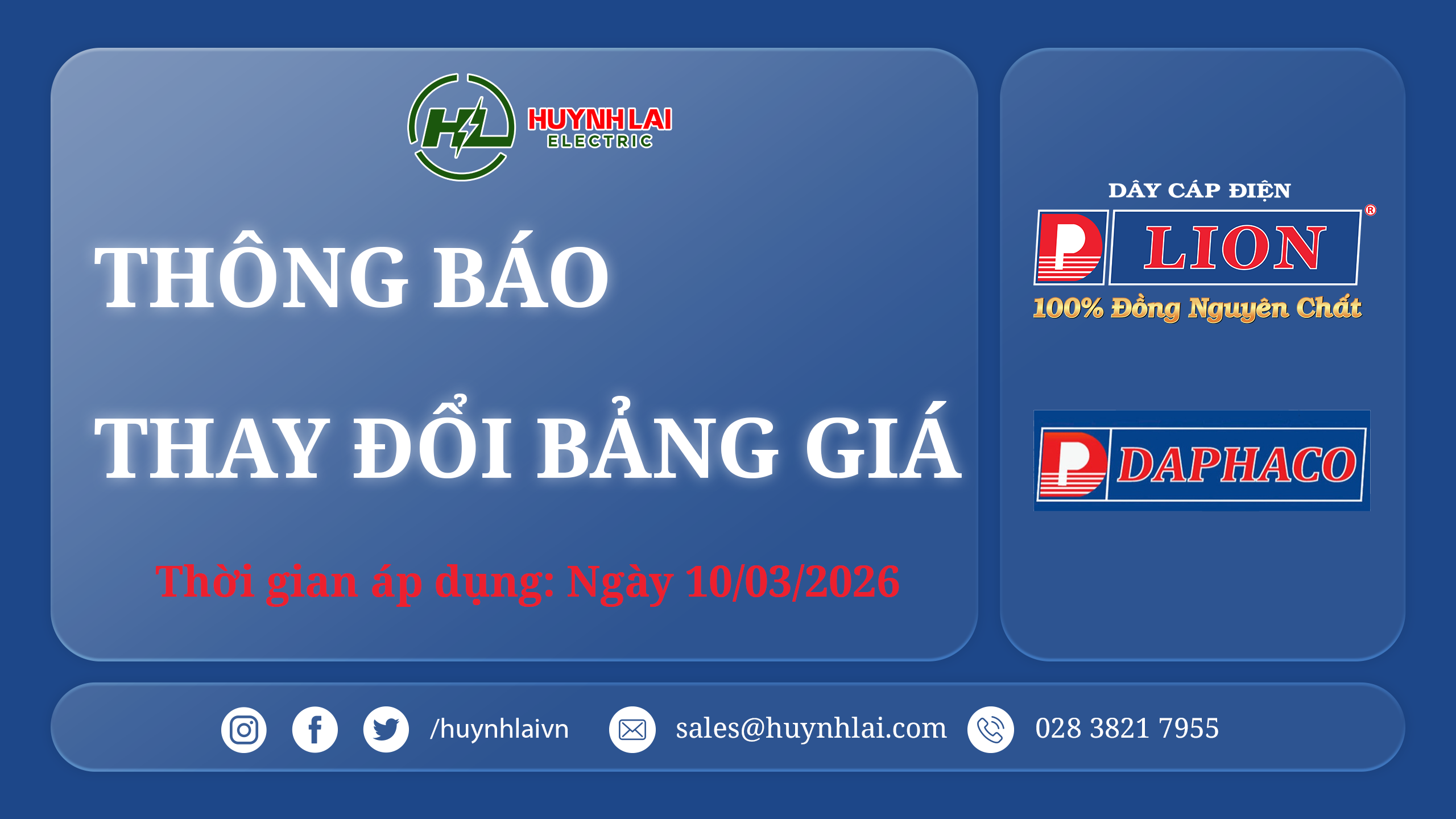 HL HUYNH LAI ELECTRIC

THÔNG BÁO

THAY ĐỔI BẢNG GIÁ

Thời gian áp dụng: Ngày 10/03/2026

DÂY CÁP ĐIỆN

LION ®

100% Đồng Nguyên Chất

DAPHACO

/huynhlaivn sales@huynhlai.com 028 3821 7955